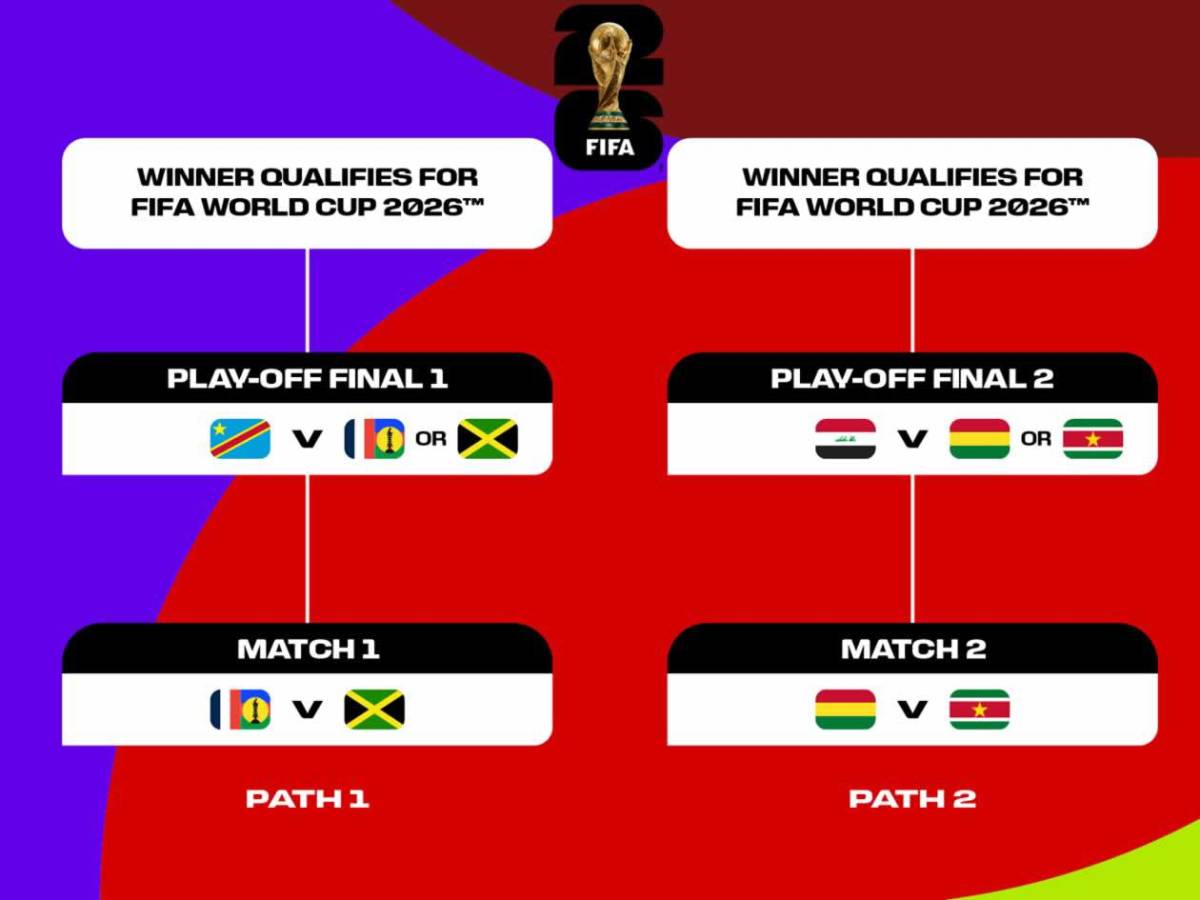 26
FIFA

WINNER QUALIFIES FOR FIFA WORLD CUP 2026™

PLAY-OFF FINAL 1

V OR

MATCH 1

V

PATH 1

WINNER QUALIFIES FOR FIFA WORLD CUP 2026™

PLAY-OFF FINAL 2

V OR

MATCH 2

V

PATH 2